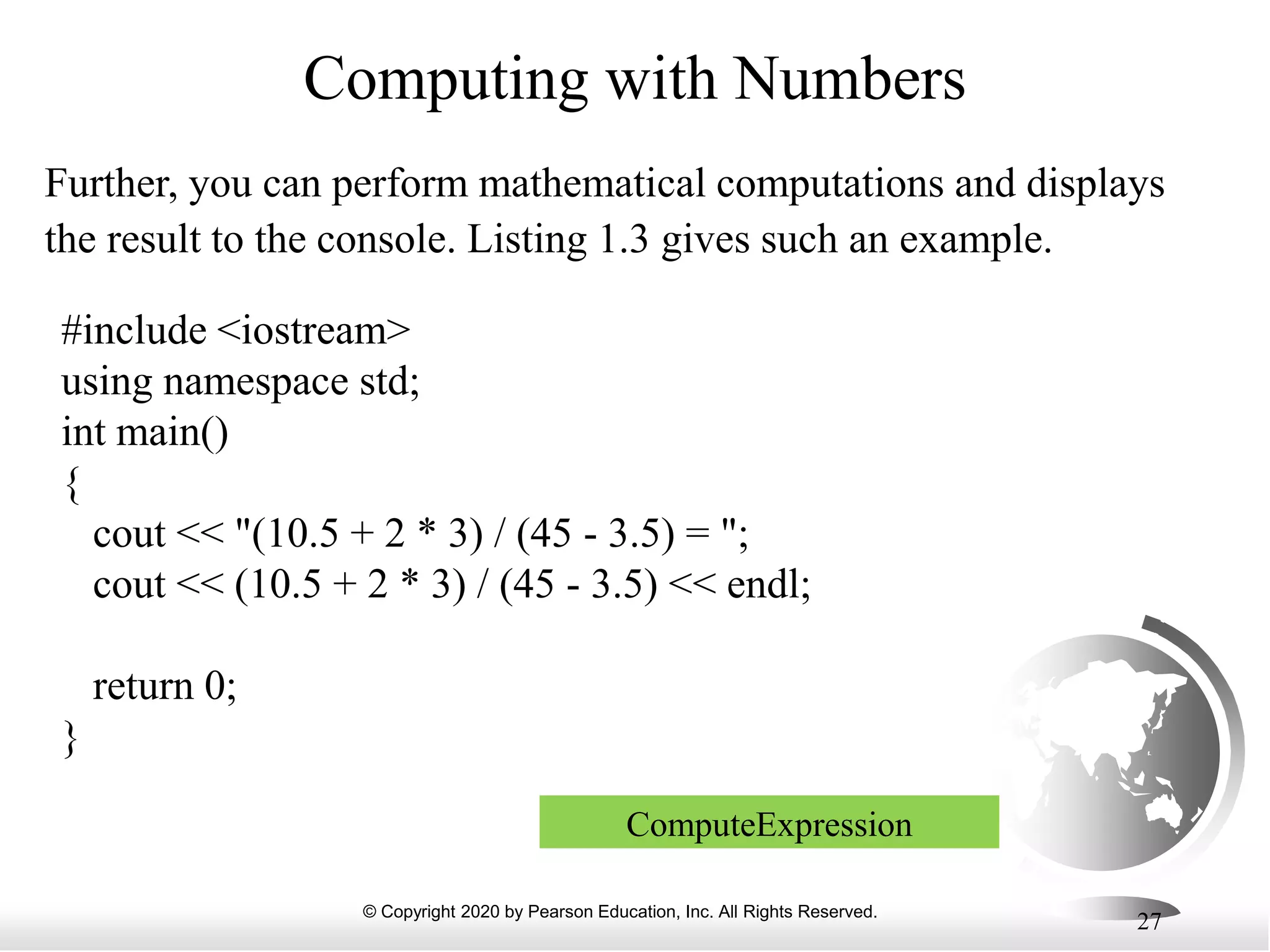 Computing with Numbers

Further, you can perform mathematical computations and displays the result to the console. Listing 1.3 gives such an example.

#include <iostream>
using namespace std;
int main()
{
  cout << "(10.5 + 2 * 3) / (45 - 3.5) = ";
  cout << (10.5 + 2 * 3) / (45 - 3.5) << endl;

  return 0;
}

ComputeExpression

© Copyright 2020 by Pearson Education, Inc. All Rights Reserved.

27